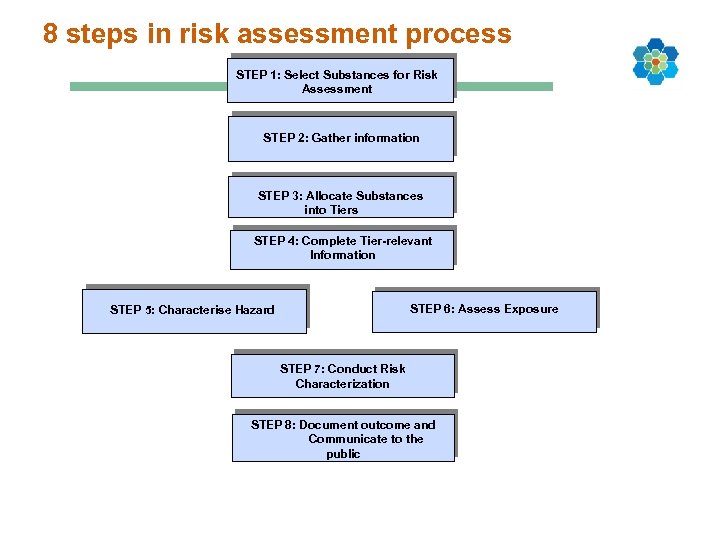 8 steps in risk assessment process

STEP 1: Select Substances for Risk Assessment

STEP 2: Gather information

STEP 3: Allocate Substances into Tiers

STEP 4: Complete Tier-relevant Information

STEP 5: Characterise Hazard

STEP 6: Assess Exposure

STEP 7: Conduct Risk Characterization

STEP 8: Document outcome and Communicate to the public